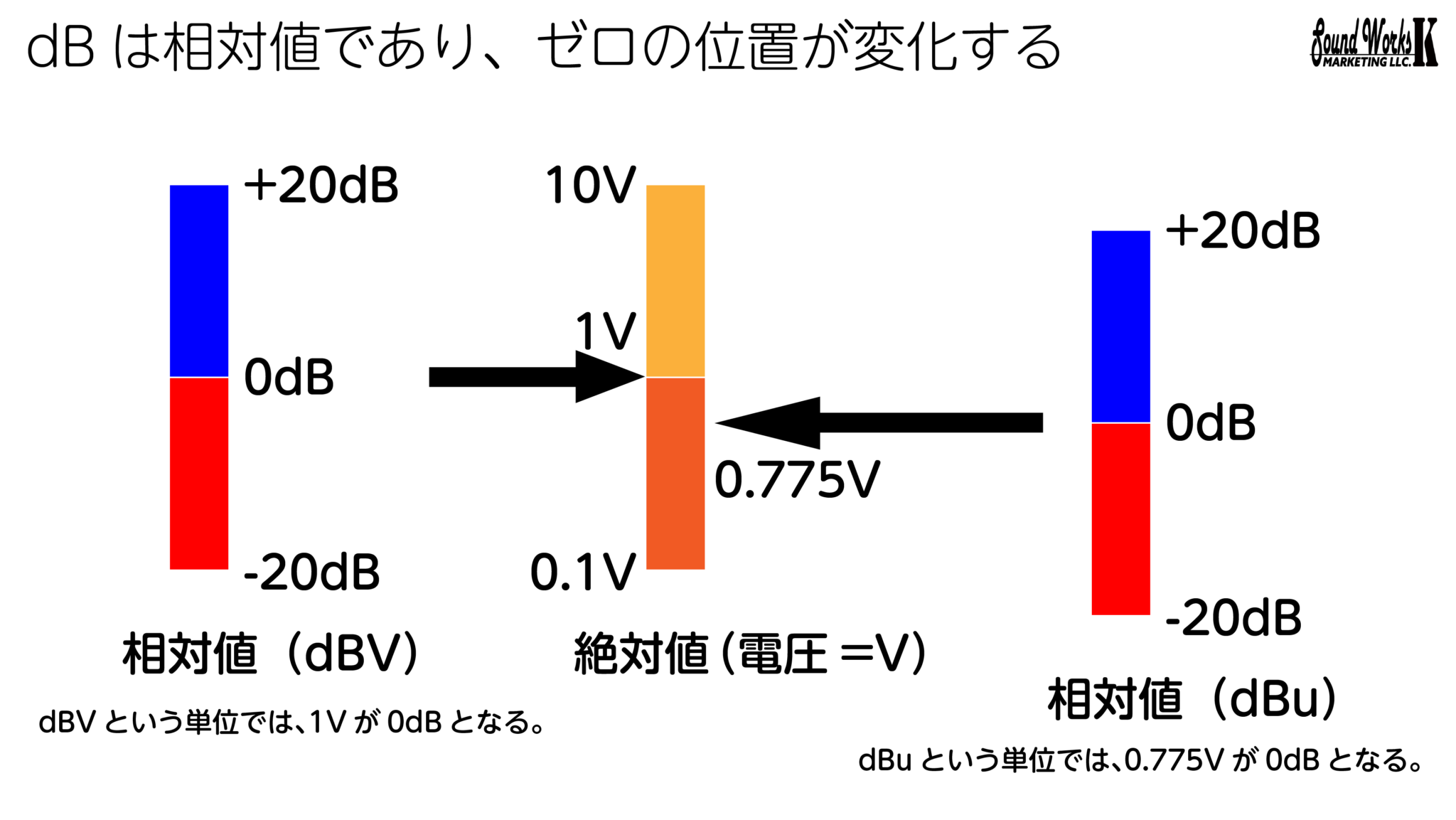 dB は相対値であり、ゼロの位置が変化する

Sound Works K MARKETING LLC.

+20dB

0dB

-20dB

相対値（dBV）

dBV という単位では、1V が 0dB となる。

10V

1V

0.775V

0.1V

絶対値（電圧 =V）

+20dB

0dB

-20dB

相対値（dBu）

dBu という単位では、0.775V が 0dB となる。